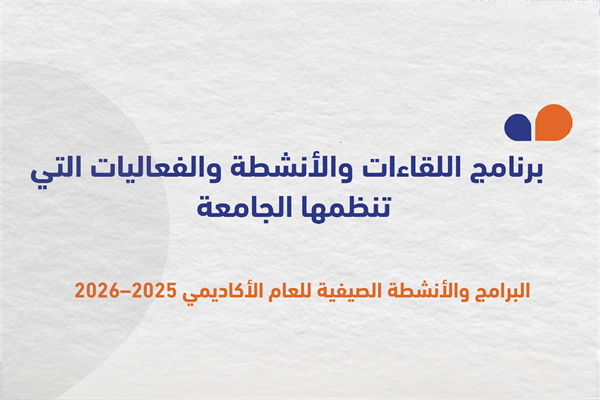 برنامج اللقاءات والأنشطة والفعاليات التي تنظمها الجامعة

البرامج والأنشطة الصيفية للعام الأكاديمي 2025–2026